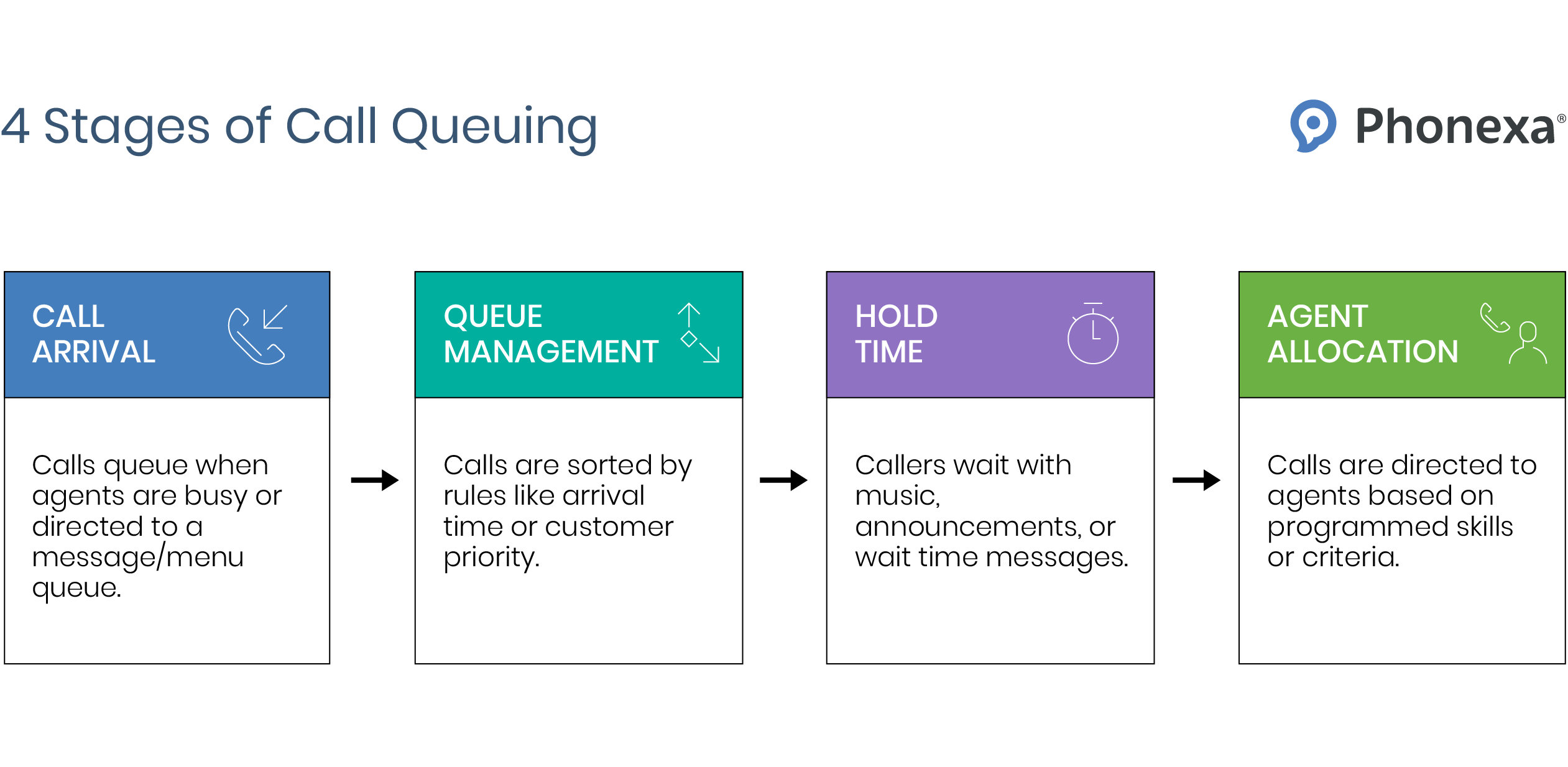 4 Stages of Call Queuing

Phonexa®

CALL ARRIVAL

Calls queue when agents are busy or directed to a message/menu queue.

QUEUE MANAGEMENT

Calls are sorted by rules like arrival time or customer priority.

HOLD TIME

Callers wait with music, announcements, or wait time messages.

AGENT ALLOCATION

Calls are directed to agents based on programmed skills or criteria.